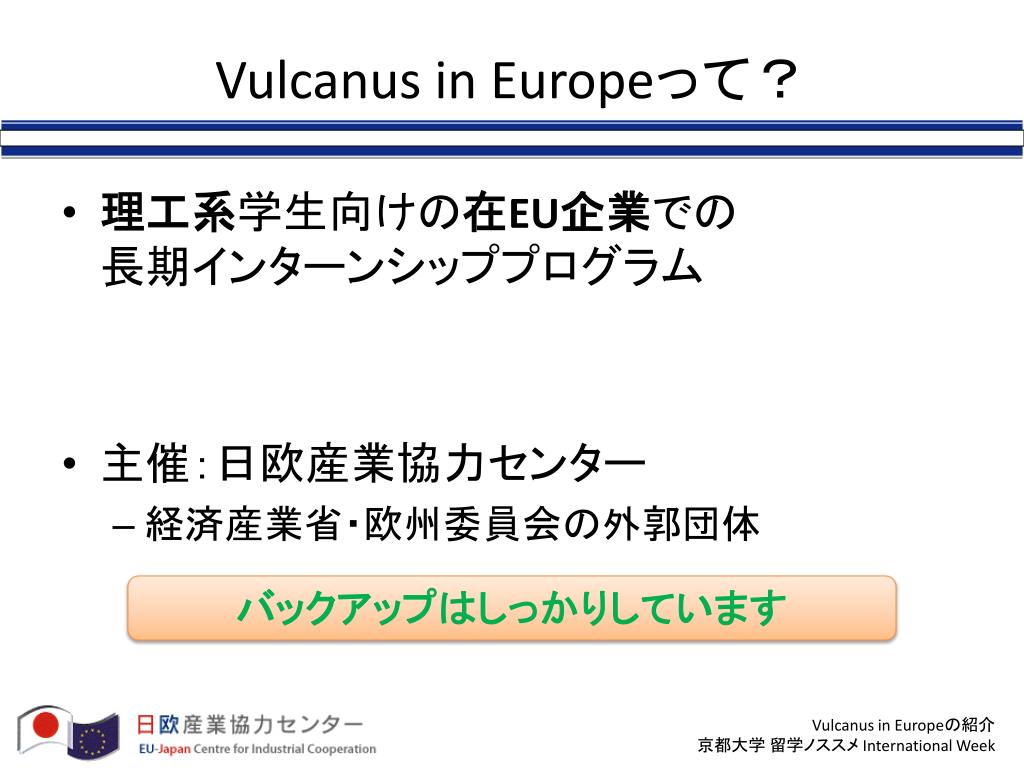 Vulcanus in Europeって？

• 理工系学生向けの在EU企業での長期インターンシッププログラム

• 主催：日欧産業協力センター
– 経済産業省・欧州委員会の外郭団体

バックアップはしっかりしています

日欧産業協力センター
EU-Japan Centre for Industrial Cooperation

Vulcanus in Europeの紹介
京都大学 留学ノススメ International Week